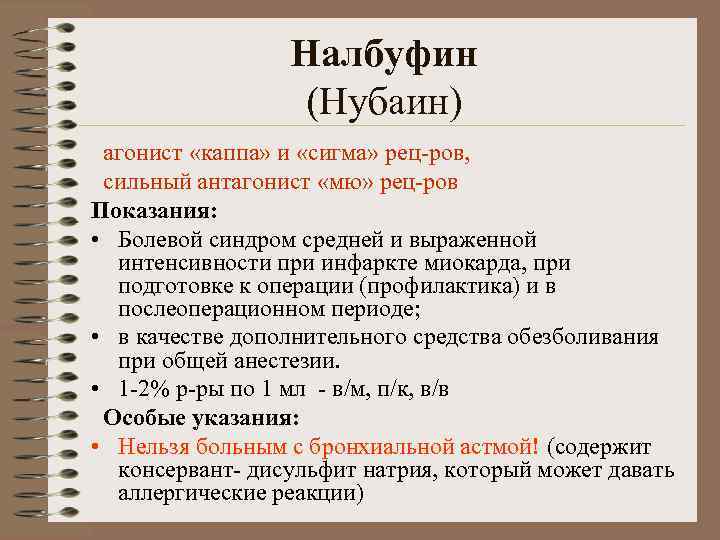 Налбуфин
(Нубаин)

агонист «каппа» и «сигма» рец-ров,
сильный антагонист «мю» рец-ров

Показания:

• Болевой синдром средней и выраженной интенсивности при инфаркте миокарда, при подготовке к операции (профилактика) и в послеоперационном периоде;
• в качестве дополнительного средства обезболивания при общей анестезии.
• 1-2% р-ры по 1 мл - в/м, п/к, в/в

Особые указания:

• Нельзя больным с бронхиальной астмой! (содержит консервант- дисульфит натрия, который может давать аллергические реакции)